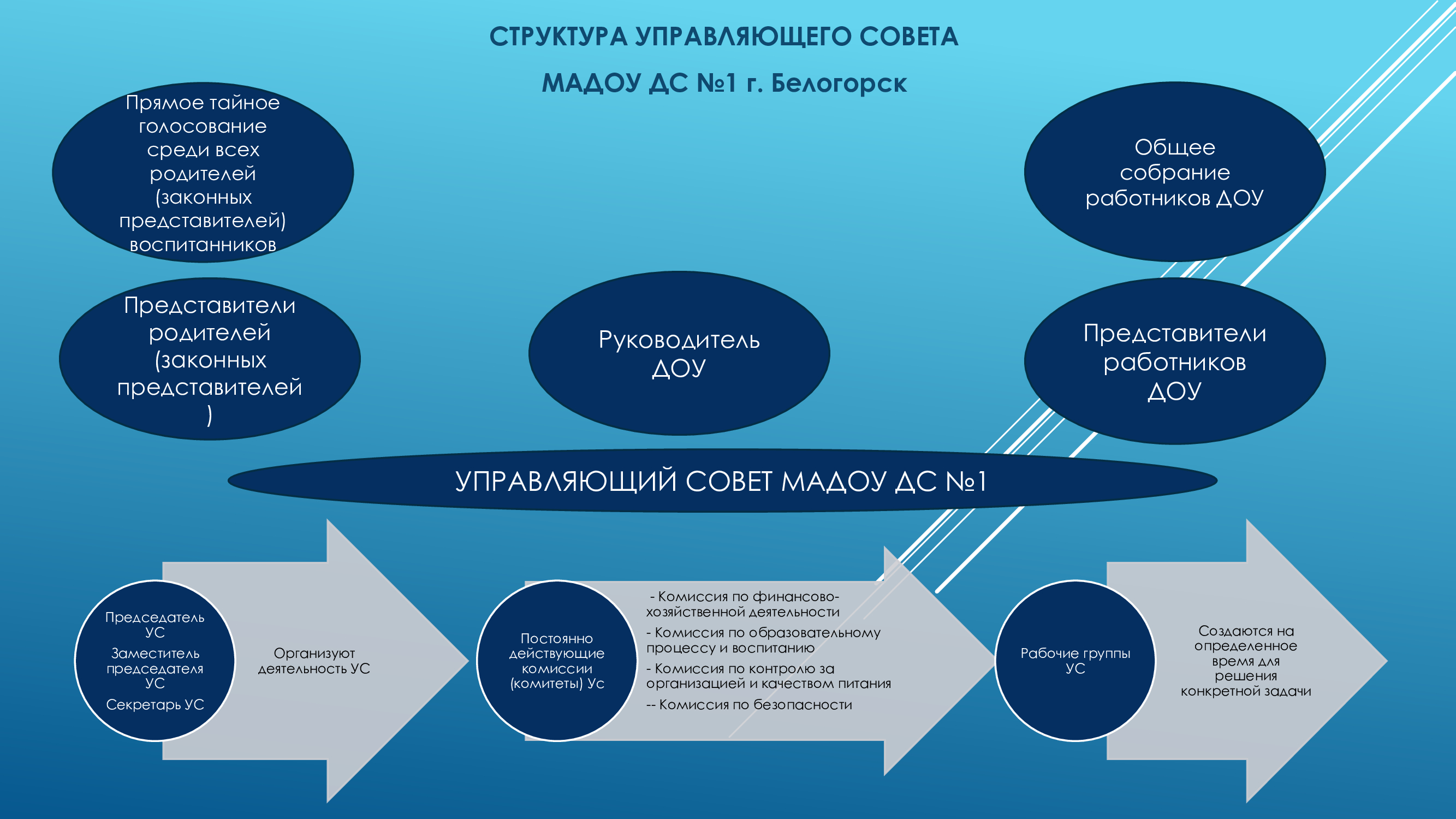 СТРУКТУРА УПРАВЛЯЮЩЕГО СОВЕТА

МАДОУ ДС №1 г. Белогорск

Прямое тайное голосование среди всех родителей (законных представителей) воспитанников

Общее собрание работников ДОУ

Представители родителей (законных представителей )

Руководитель ДОУ

Представители работников ДОУ

УПРАВЛЯЮЩИЙ СОВЕТ МАДОУ ДС №1

Председатель УС
Заместитель председателя УС
Секретарь УС

Организуют деятельность УС

Постоянно действующие комиссии (комитеты) Ус

- Комиссия по финансово-хозяйственной деятельности
- Комиссия по образовательному процессу и воспитанию
- Комиссия по контролю за организацией и качеством питания
-- Комиссия по безопасности

Рабочие группы УС

Создаются на определенное время для решения конкретной задачи